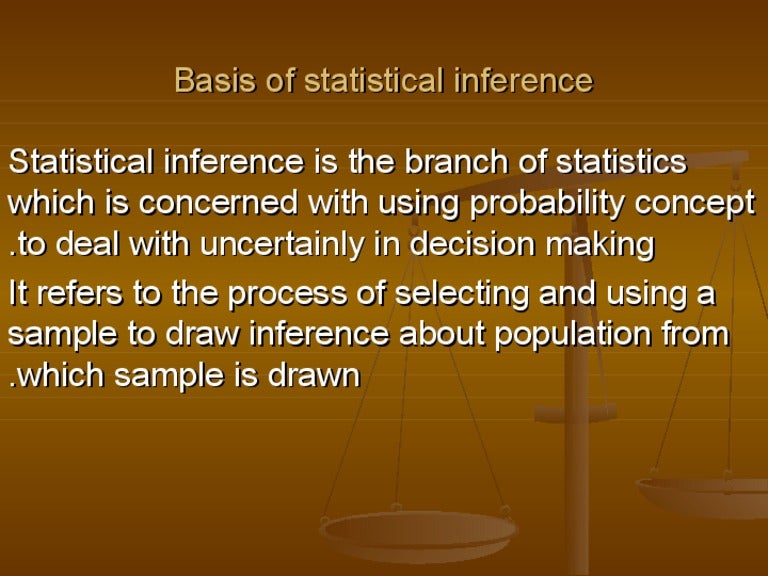 Basis of statistical inference

Statistical inference is the branch of statistics which is concerned with using probability concept .to deal with uncertainly in decision making

It refers to the process of selecting and using a sample to draw inference about population from .which sample is drawn